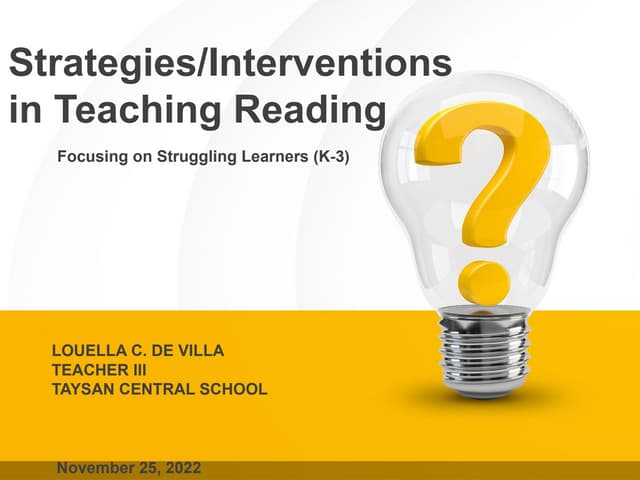 Strategies/Interventions in Teaching Reading

Focusing on Struggling Learners (K-3)

LOUELLA C. DE VILLA
TEACHER III
TAYSAN CENTRAL SCHOOL

November 25, 2022